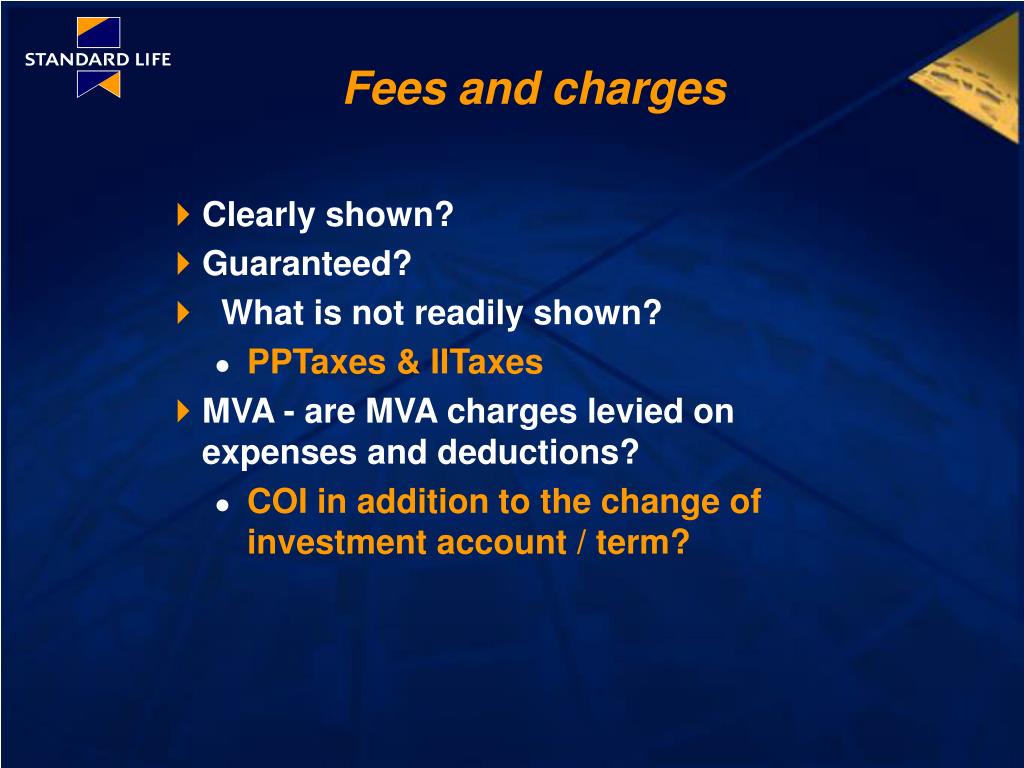 STANDARD LIFE

Fees and charges

Clearly shown?

Guaranteed?

What is not readily shown?

PPTaxes & IITaxes

MVA - are MVA charges levied on expenses and deductions?

COI in addition to the change of investment account / term?